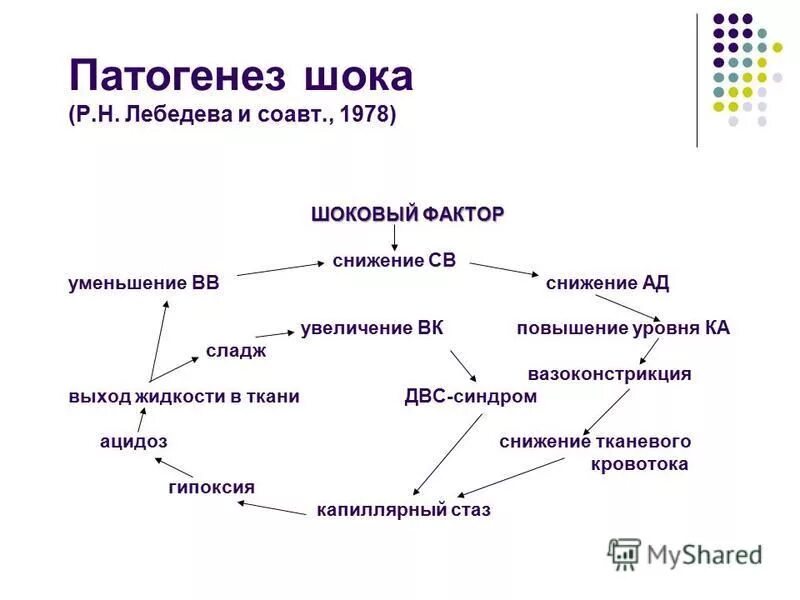 Патогенез шока
(Р.Н. Лебедева и соавт., 1978)

ШОКОВЫЙ ФАКТОР

снижение СВ

уменьшение ВВ

снижение АД

увеличение ВК

повышение уровня КА

сладж

вазоконстрикция

выход жидкости в ткани

ДВС-синдром

ацидоз

снижение тканевого кровотока

гипоксия

капиллярный стаз

MyShared